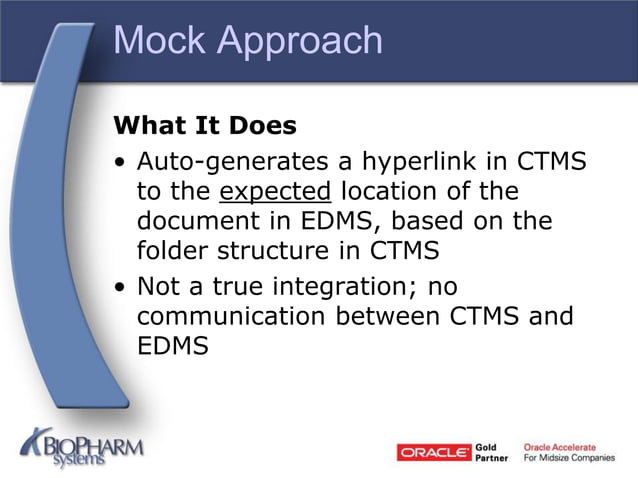 Mock Approach

What It Does

• Auto-generates a hyperlink in CTMS to the expected location of the document in EDMS, based on the folder structure in CTMS

• Not a true integration; no communication between CTMS and EDMS

BIOPHARM systems

ORACLE Gold Partner

Oracle Accelerate For Midsize Companies